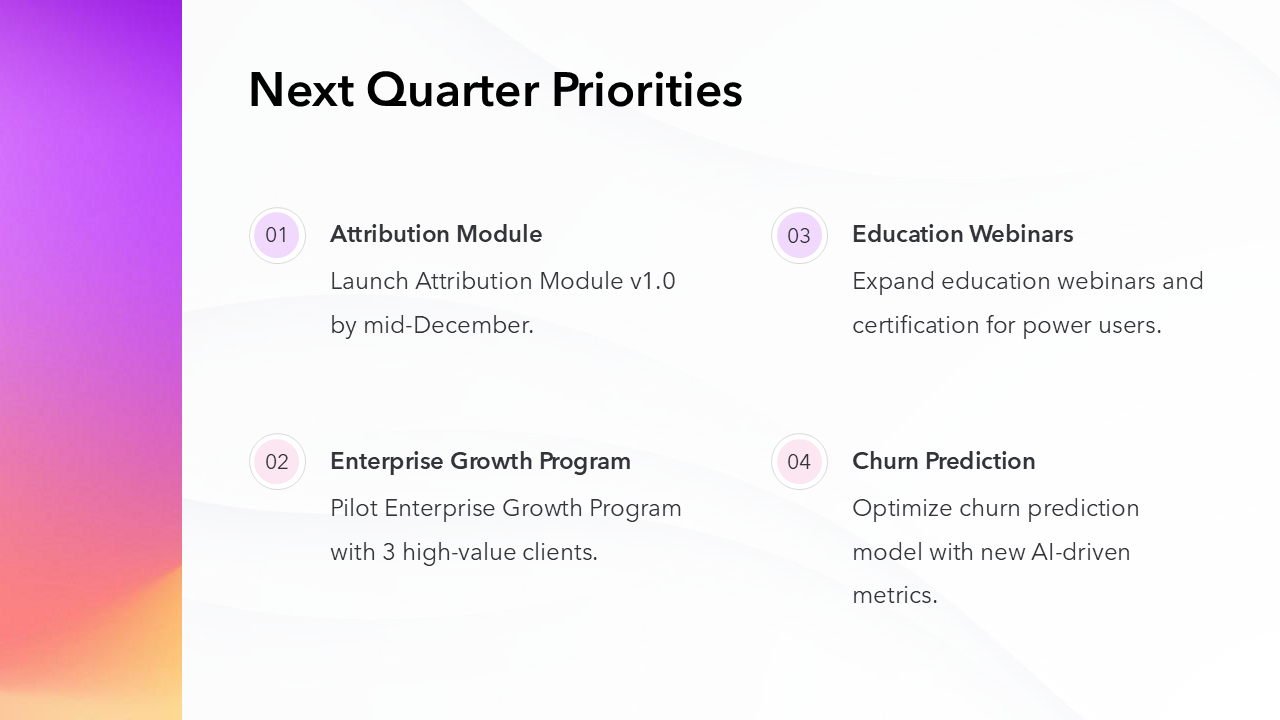 Next Quarter Priorities

01

Attribution Module

Launch Attribution Module v1.0 by mid-December.

02

Enterprise Growth Program

Pilot Enterprise Growth Program with 3 high-value clients.

03

Education Webinars

Expand education webinars and certification for power users.

04

Churn Prediction

Optimize churn prediction model with new AI-driven metrics.